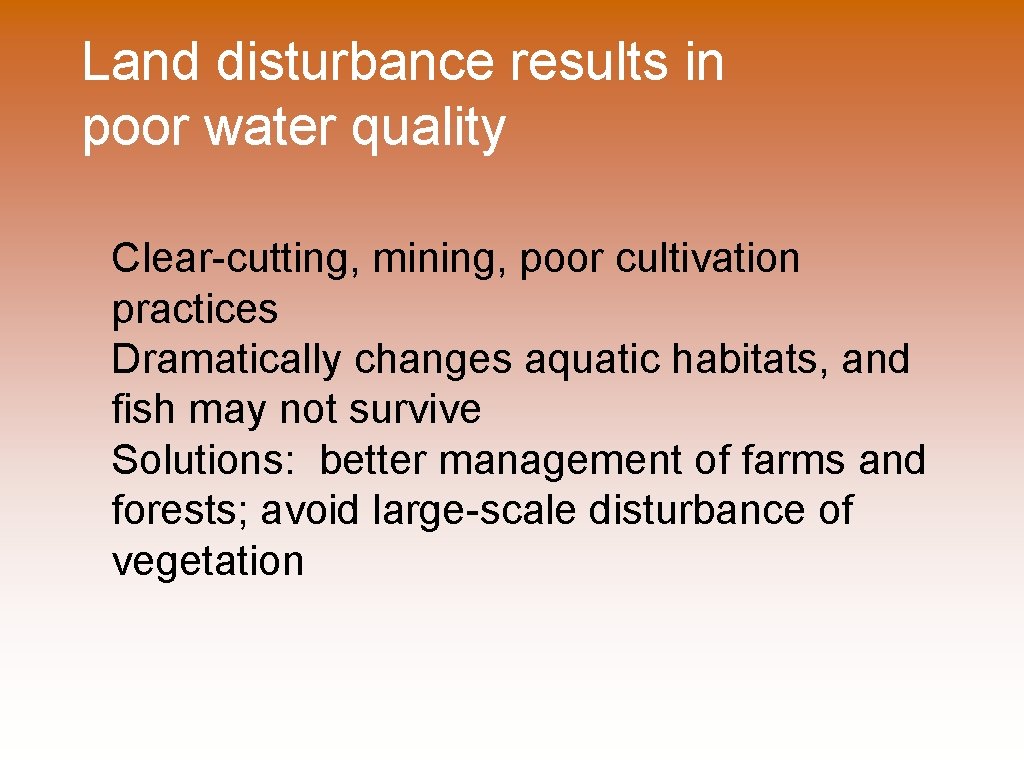 Land disturbance results in poor water quality

Clear-cutting, mining, poor cultivation practices

Dramatically changes aquatic habitats, and fish may not survive

Solutions: better management of farms and forests; avoid large-scale disturbance of vegetation